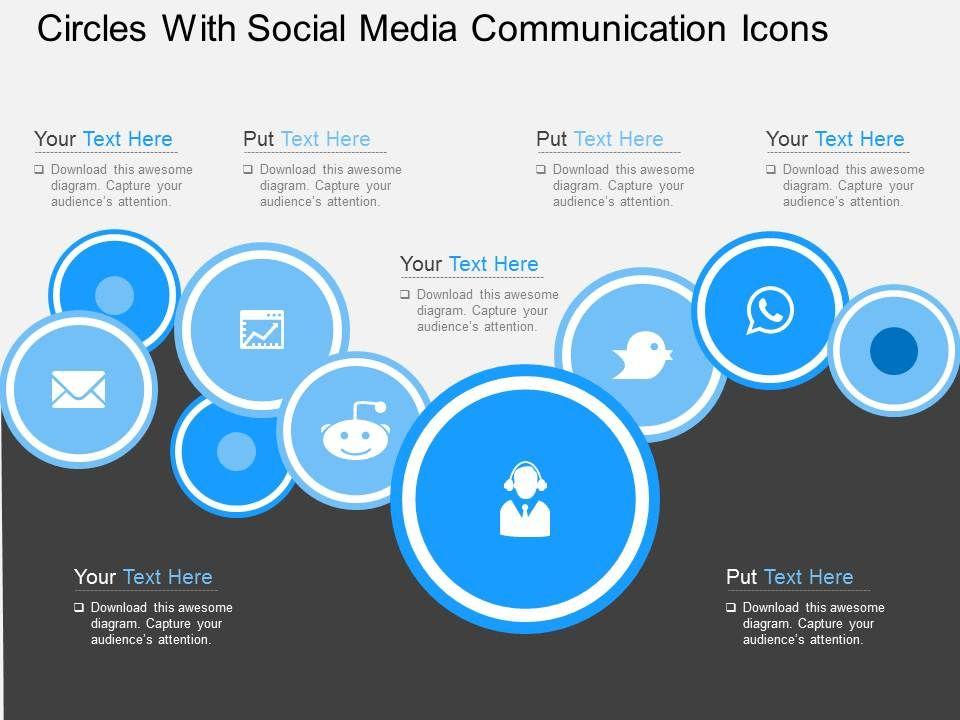 Circles With Social Media Communication Icons

Your Text Here

❑ Download this awesome diagram. Capture your audience's attention.

Put Text Here

❑ Download this awesome diagram. Capture your audience's attention.

Put Text Here

❑ Download this awesome diagram. Capture your audience's attention.

Your Text Here

❑ Download this awesome diagram. Capture your audience's attention.

Your Text Here

❑ Download this awesome diagram. Capture your audience's attention.

Your Text Here

❑ Download this awesome diagram. Capture your audience's attention.

Put Text Here

❑ Download this awesome diagram. Capture your audience's attention.